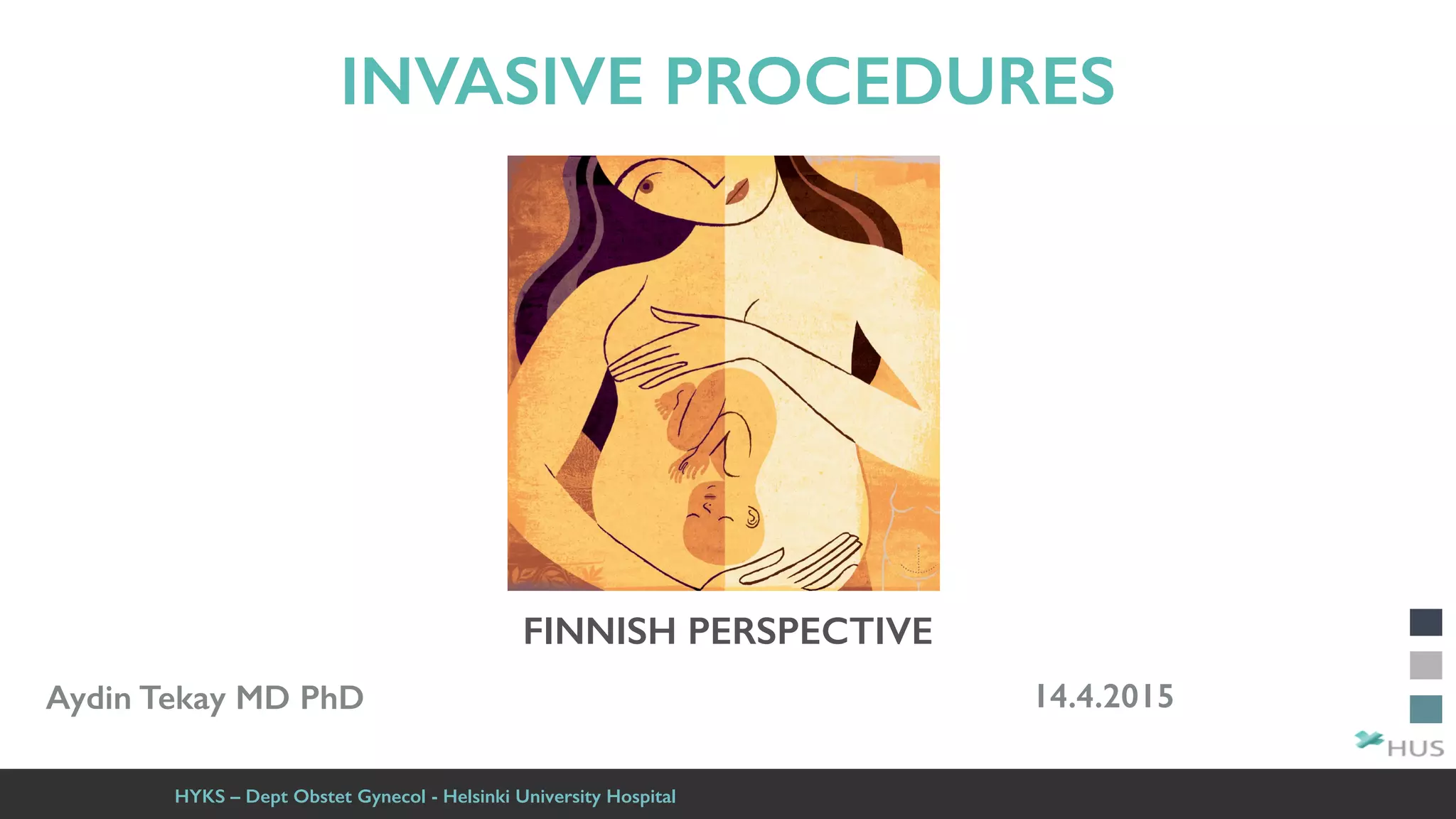 INVASIVE PROCEDURES

FINNISH PERSPECTIVE

Aydin Tekay MD PhD

14.4.2015

HUS

HYKS – Dept Obstet Gynecol - Helsinki University Hospital